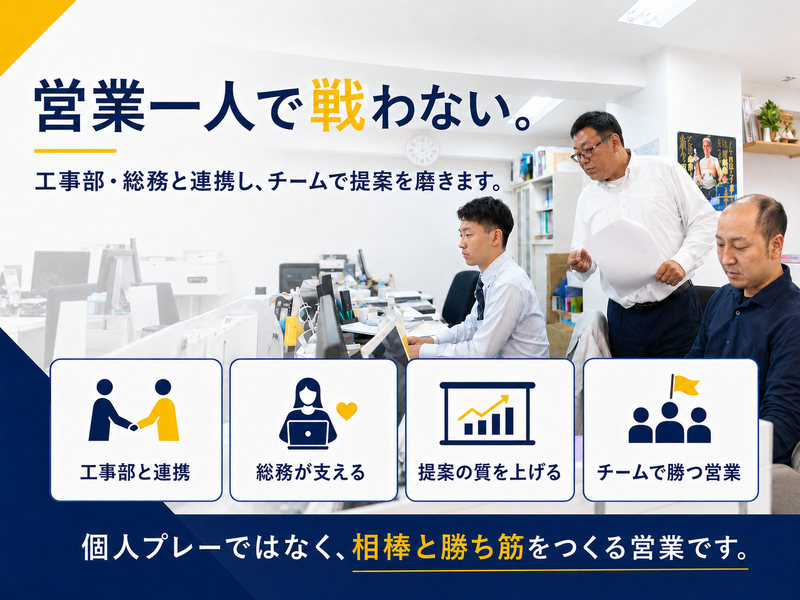 営業一人で戦わない。

工事部・総務と連携し、チームで提案を磨きます。

工事部と連携

総務が支える

提案の質を上げる

チームで勝つ営業

個人プレーではなく、相棒と勝ち筋をつくる営業です。